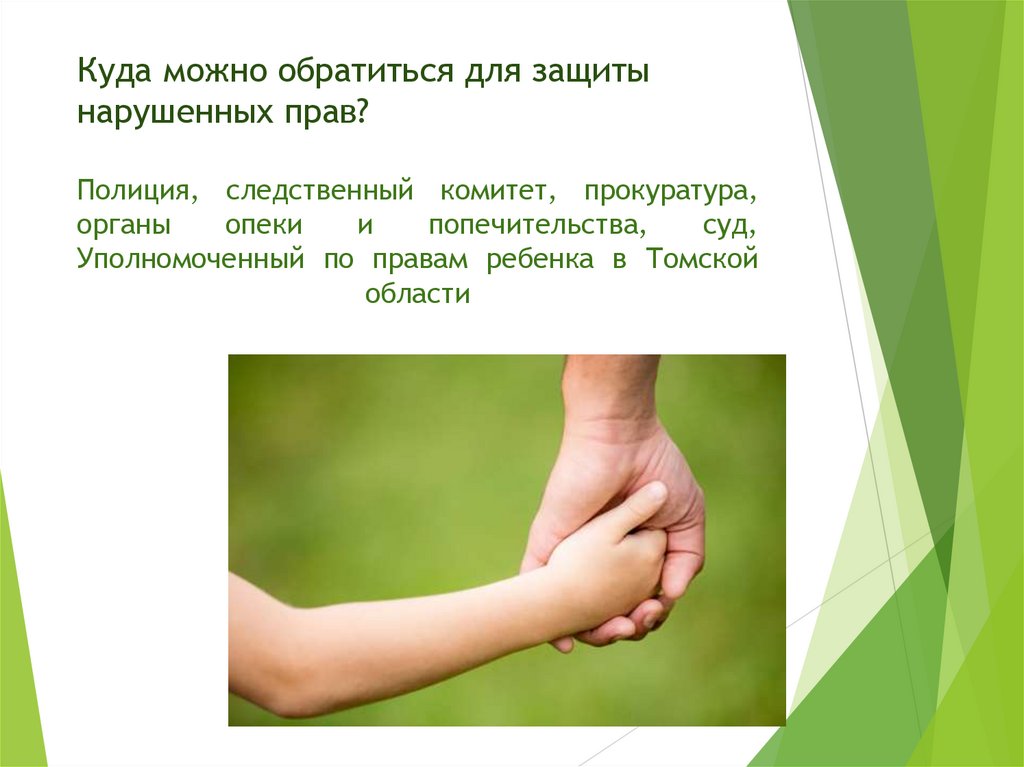 Куда можно обратиться для защиты нарушенных прав?

Полиция, следственный комитет, прокуратура, органы опеки и попечительства, суд, Уполномоченный по правам ребенка в Томской области